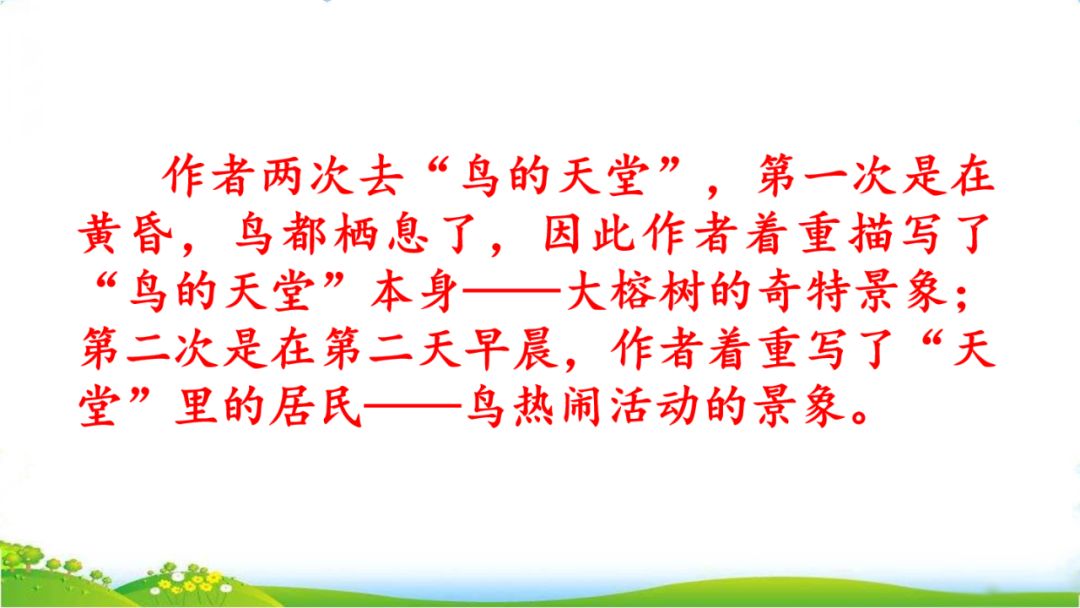 作者两次去“鸟的天堂”，第一次是在黄昏，鸟都栖息了，因此作者着重描写了“鸟的天堂”本身——大榕树的奇特景象；第二次是在第二天早晨，作者着重写了“天堂”里的居民——鸟热闹活动的景象。